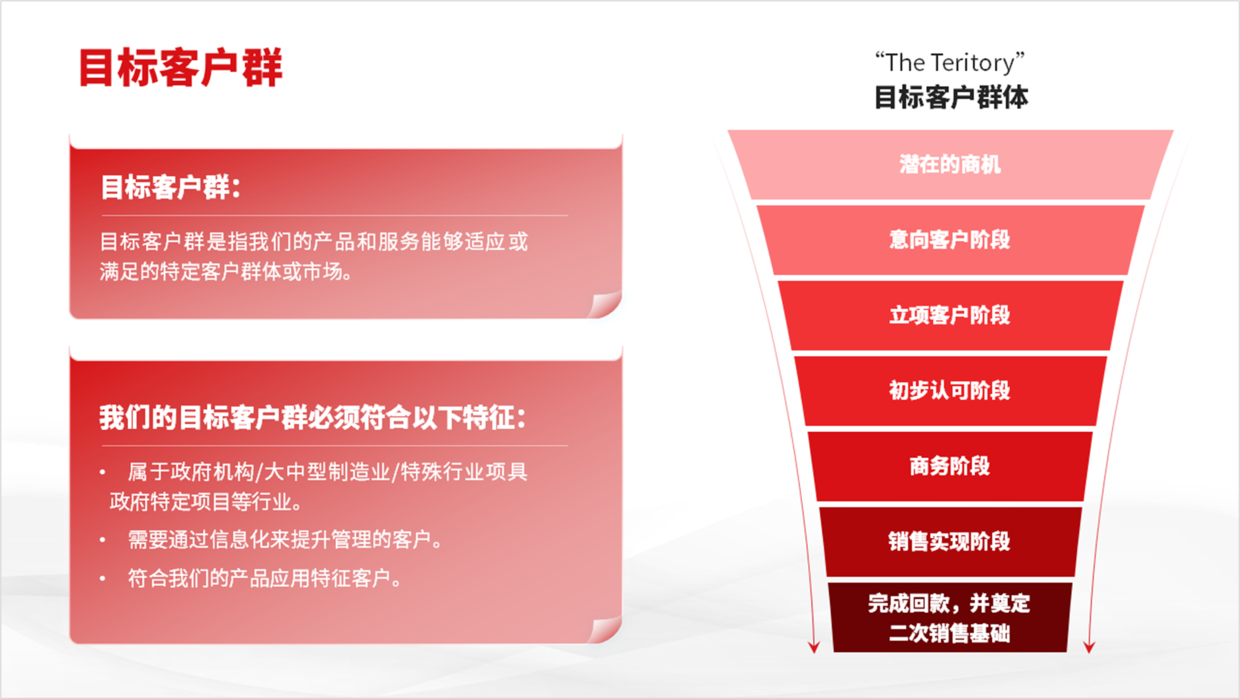 目标客户群

目标客户群:

目标客户群是指我们的产品和服务能够适应或满足的特定客户群体或市场。

我们的目标客户群必须符合以下特征:

• 属于政府机构/大中型制造业/特殊行业项具政府特定项目等行业。
• 需要通过信息化来提升管理的客户。
• 符合我们的产品应用特征客户。

“The Teritory”
目标客户群体

潜在的商机

意向客户阶段

立项客户阶段

初步认可阶段

商务阶段

销售实现阶段

完成回款，并奠定二次销售基础